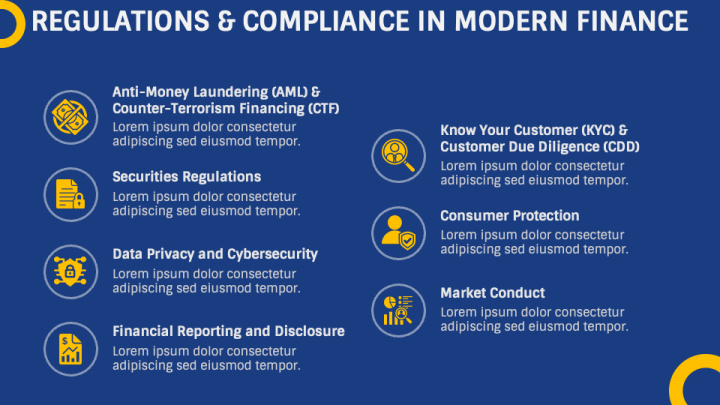 REGULATIONS & COMPLIANCE IN MODERN FINANCE

Anti-Money Laundering (AML) & Counter-Terrorism Financing (CTF)
Lorem ipsum dolor consectetur adipiscing sed eiusmod tempor.

Securities Regulations
Lorem ipsum dolor consectetur adipiscing sed eiusmod tempor.

Data Privacy and Cybersecurity
Lorem ipsum dolor consectetur adipiscing sed eiusmod tempor.

Financial Reporting and Disclosure
Lorem ipsum dolor consectetur adipiscing sed eiusmod tempor.

Know Your Customer (KYC) & Customer Due Diligence (CDD)
Lorem ipsum dolor consectetur adipiscing sed eiusmod tempor.

Consumer Protection
Lorem ipsum dolor consectetur adipiscing sed eiusmod tempor.

Market Conduct
Lorem ipsum dolor consectetur adipiscing sed eiusmod tempor.